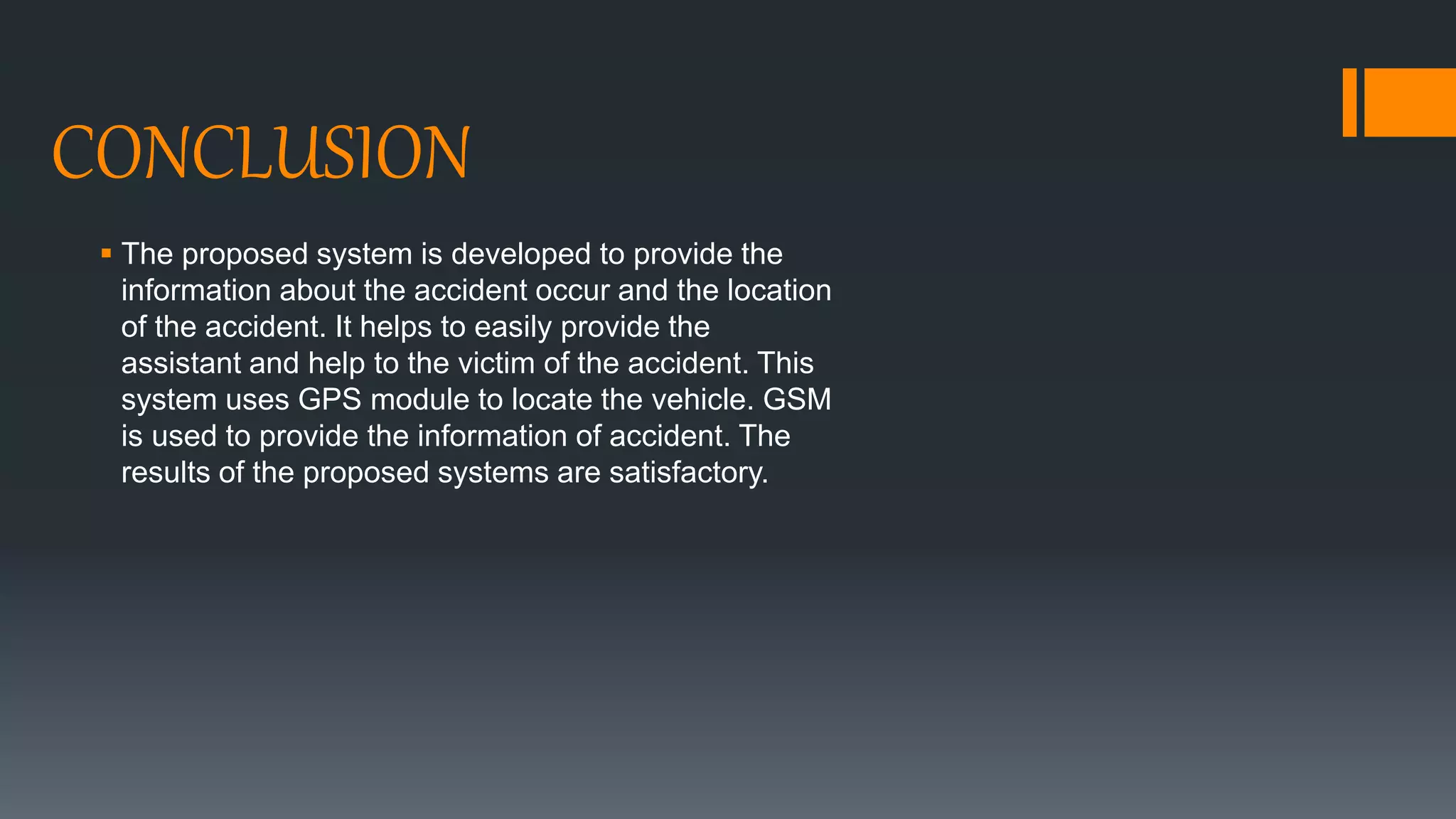 CONCLUSION

▪ The proposed system is developed to provide the information about the accident occur and the location of the accident. It helps to easily provide the assistant and help to the victim of the accident. This system uses GPS module to locate the vehicle. GSM is used to provide the information of accident. The results of the proposed systems are satisfactory.